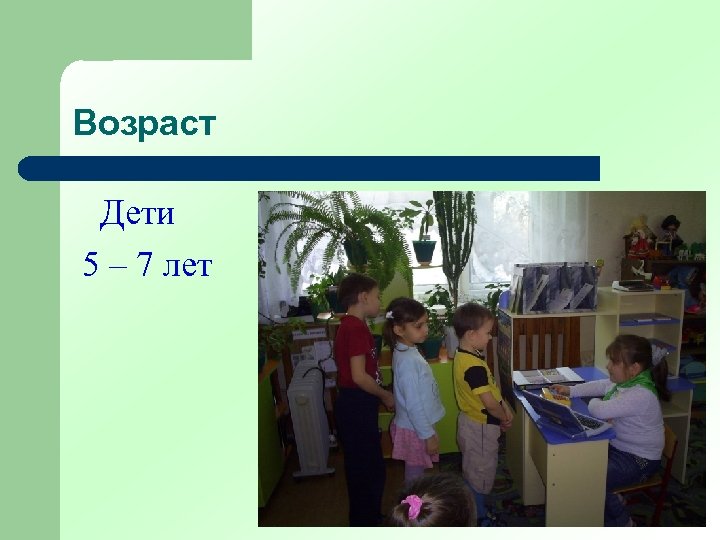 Возраст

Дети
5 – 7 лет